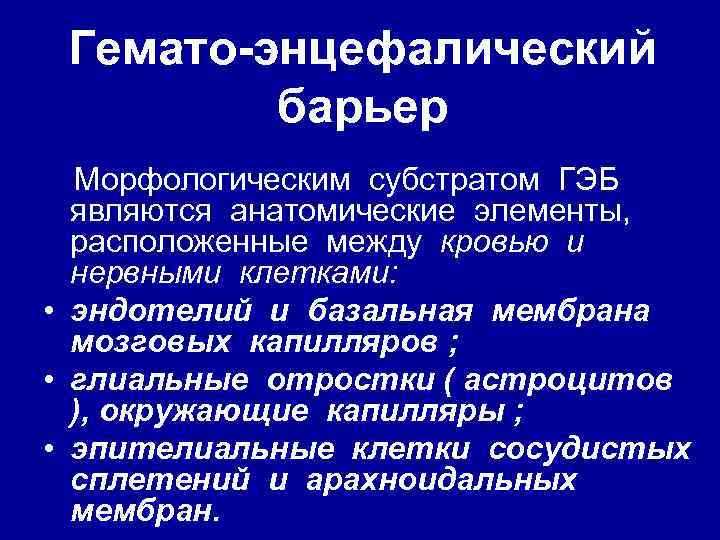 Гемато-энцефалический барьер

Морфологическим субстратом ГЭБ являются анатомические элементы, расположенные между кровью и нервными клетками:

• эндотелий и базальная мембрана мозговых капилляров ;
• глиальные отростки ( астроцитов ), окружающие капилляры ;
• эпителиальные клетки сосудистых сплетений и арахноидальных мембран.